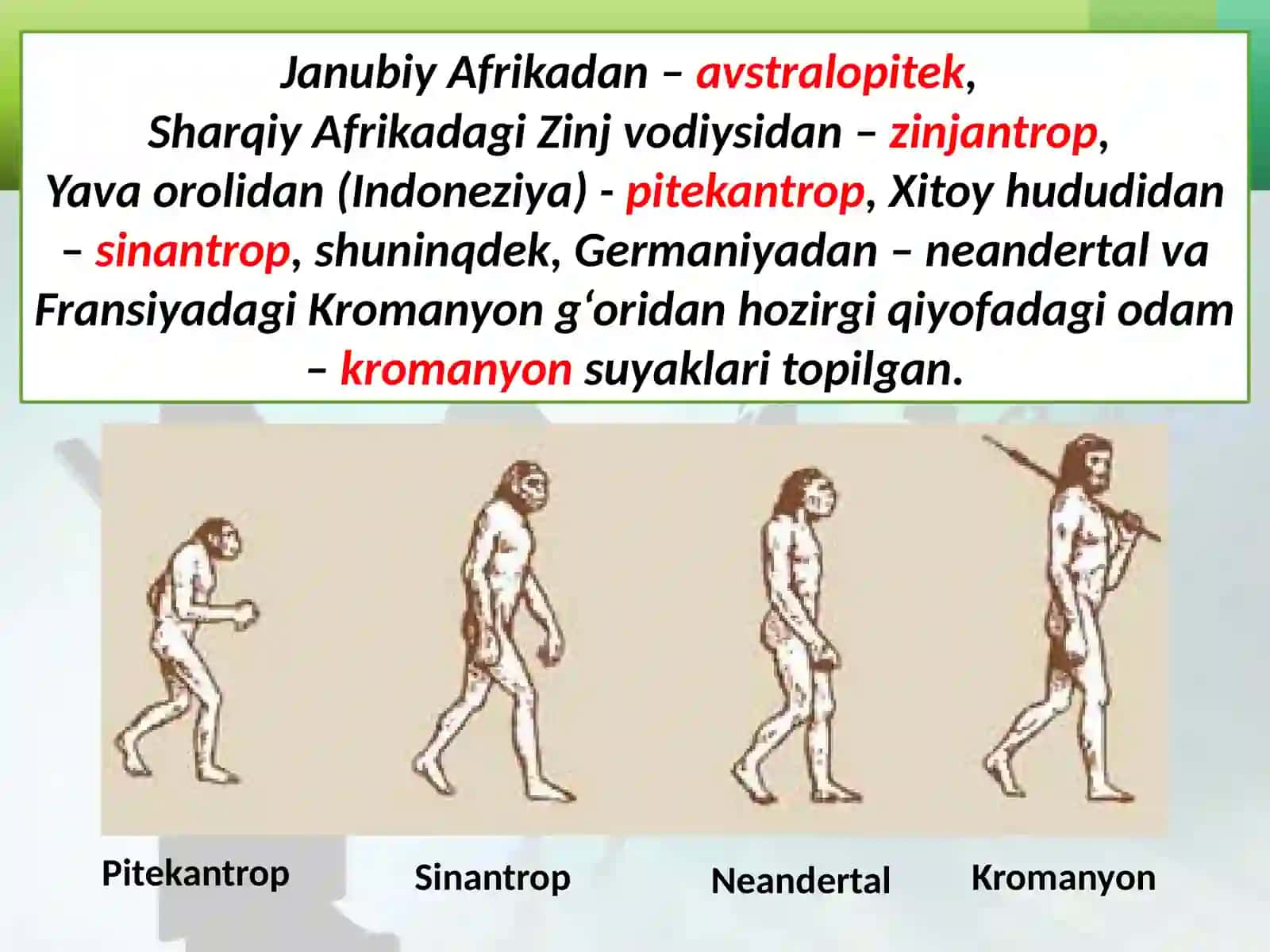 Janubiy Afrikadan – avstralopitek, Sharqiy Afrikadagi Zinj vodiysidan – zinjantrop, Yava orolidan (Indoneziya) - pitekantrop, Xitoy hududidan – sinantrop, shuninqdek, Germaniyadan – neandertal va Fransiyadagi Kromanyon g‘oridan hozirgi qiyofadagi odam – kromanyon suyaklari topilgan.

Pitekantrop

Sinantrop

Neandertal

Kromanyon